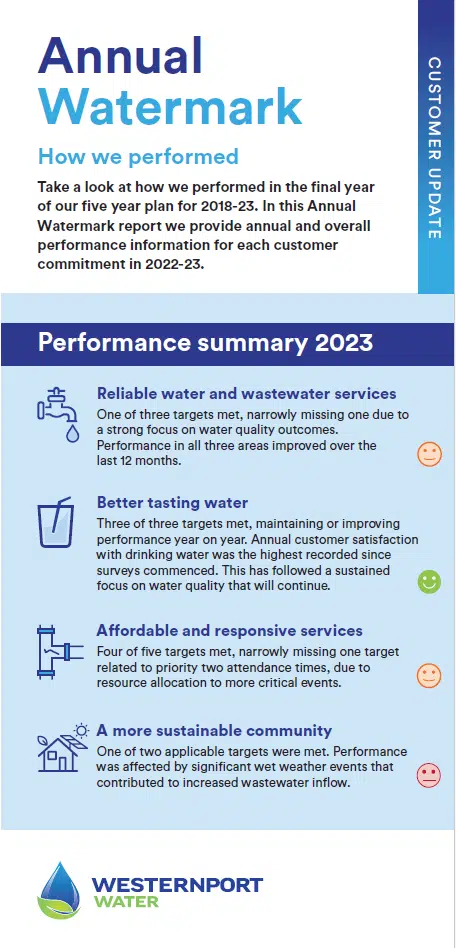 Annual Watermark

CUSTOMER UPDATE

How we performed

Take a look at how we performed in the final year of our five year plan for 2018-23. In this Annual Watermark report we provide annual and overall performance information for each customer commitment in 2022-23.

Performance summary 2023

Reliable water and wastewater services
One of three targets met, narrowly missing one due to a strong focus on water quality outcomes. Performance in all three areas improved over the last 12 months.

Better tasting water
Three of three targets met, maintaining or improving performance year on year. Annual customer satisfaction with drinking water was the highest recorded since surveys commenced. This has followed a sustained focus on water quality that will continue.

Affordable and responsive services
Four of five targets met, narrowly missing one target related to priority two attendance times, due to resource allocation to more critical events.

A more sustainable community
One of two applicable targets were met. Performance was affected by significant wet weather events that contributed to increased wastewater inflow.

WESTERNPORT WATER